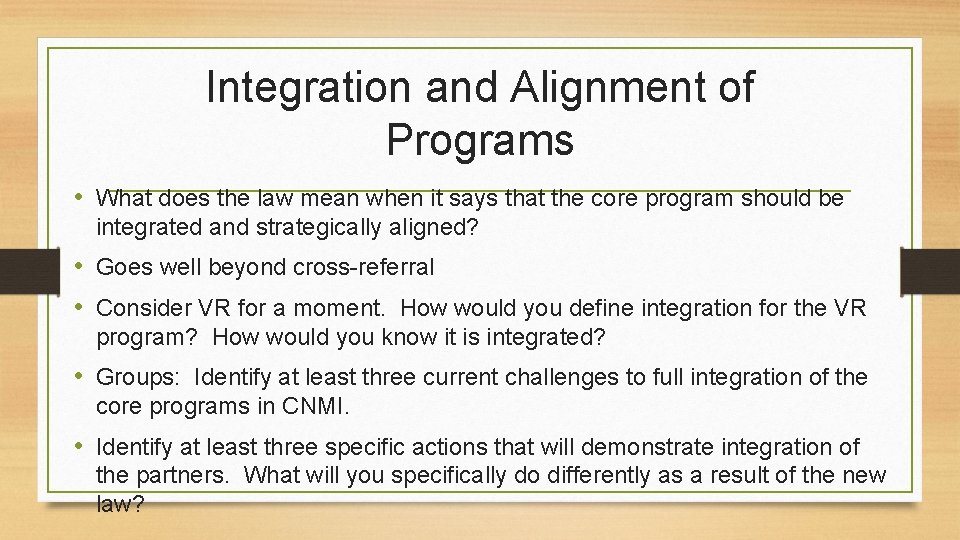 Integration and Alignment of Programs

• What does the law mean when it says that the core program should be integrated and strategically aligned?

• Goes well beyond cross-referral

• Consider VR for a moment. How would you define integration for the VR program? How would you know it is integrated?

• Groups: Identify at least three current challenges to full integration of the core programs in CNMI.

• Identify at least three specific actions that will demonstrate integration of the partners. What will you specifically do differently as a result of the new law?